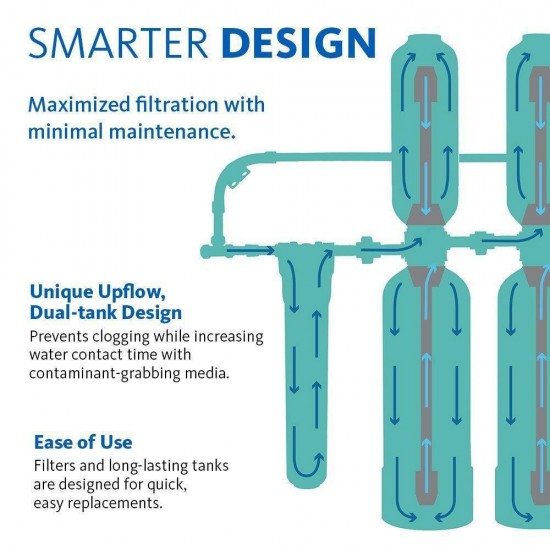 SMARTER DESIGN

Maximized filtration with minimal maintenance.

Unique Upflow, Dual-tank Design

Prevents clogging while increasing water contact time with contaminant-grabbing media.

Ease of Use

Filters and long-lasting tanks are designed for quick, easy replacements.